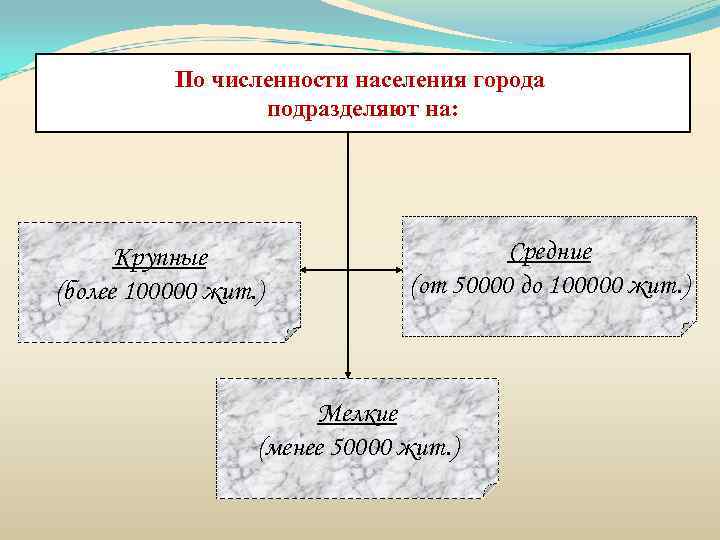 По численности населения города подразделяют на:

Крупные
(более 100000 жит.)

Средние
(от 50000 до 100000 жит.)

Мелкие
(менее 50000 жит.)